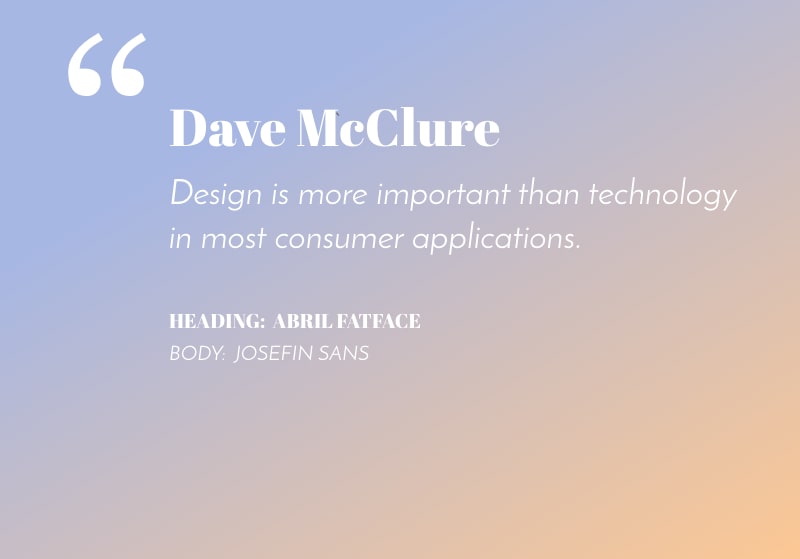 “

Dave McClure

Design is more important than technology in most consumer applications.

HEADING: ABRIL FATFACE
BODY: JOSEFIN SANS